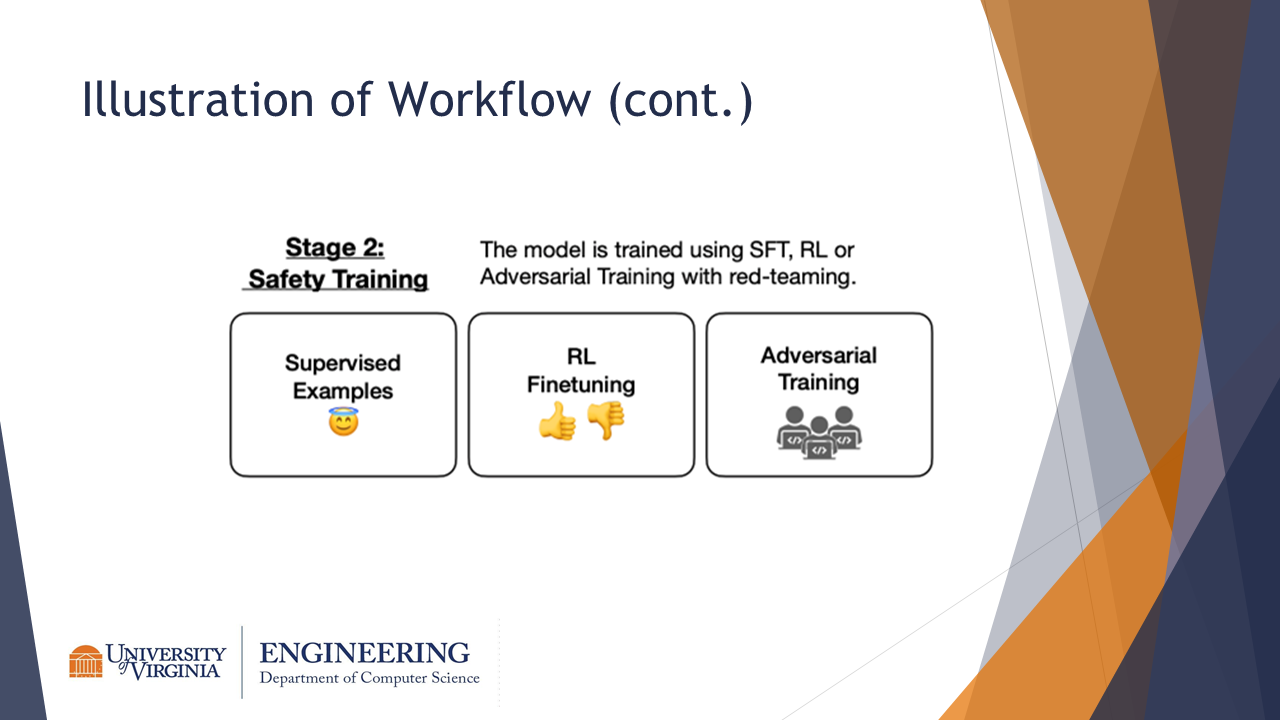 Illustration of Workflow (cont.)

Stage 2:
Safety Training

The model is trained using SFT, RL or Adversarial Training with red-teaming.

Supervised Examples

RL Finetuning

Adversarial Training

UNIVERSITY of VIRGINIA

ENGINEERING
Department of Computer Science